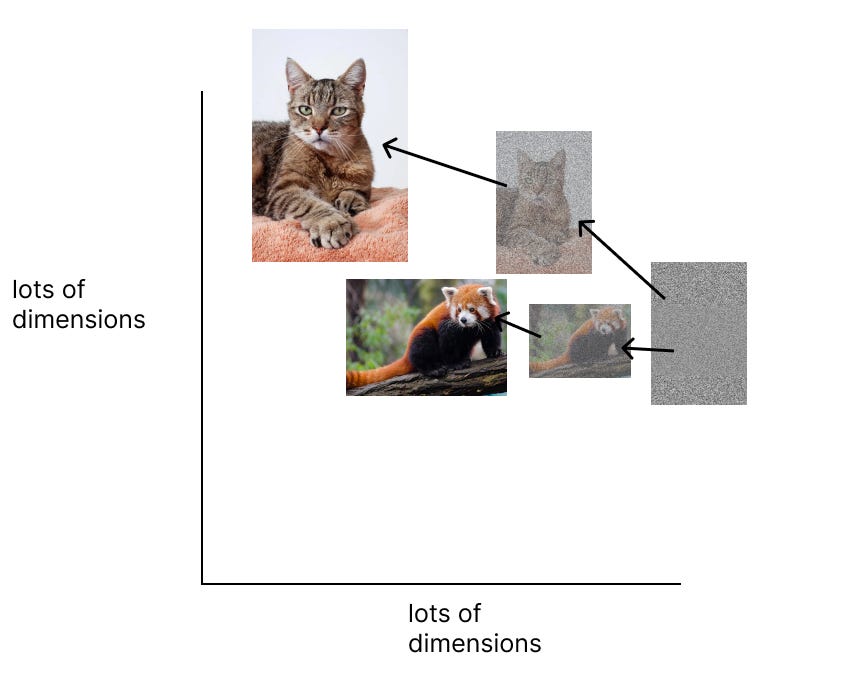 lots of dimensions

lots of dimensions